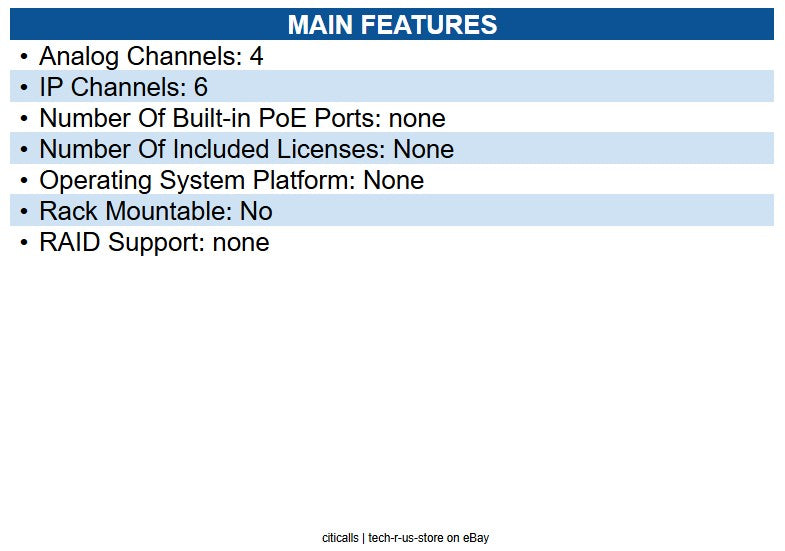 MAIN FEATURES

• Analog Channels: 4
• IP Channels: 6
• Number Of Built-in PoE Ports: none
• Number Of Included Licenses: None
• Operating System Platform: None
• Rack Mountable: No
• RAID Support: none

citicalls | tech-r-us-store on eBay